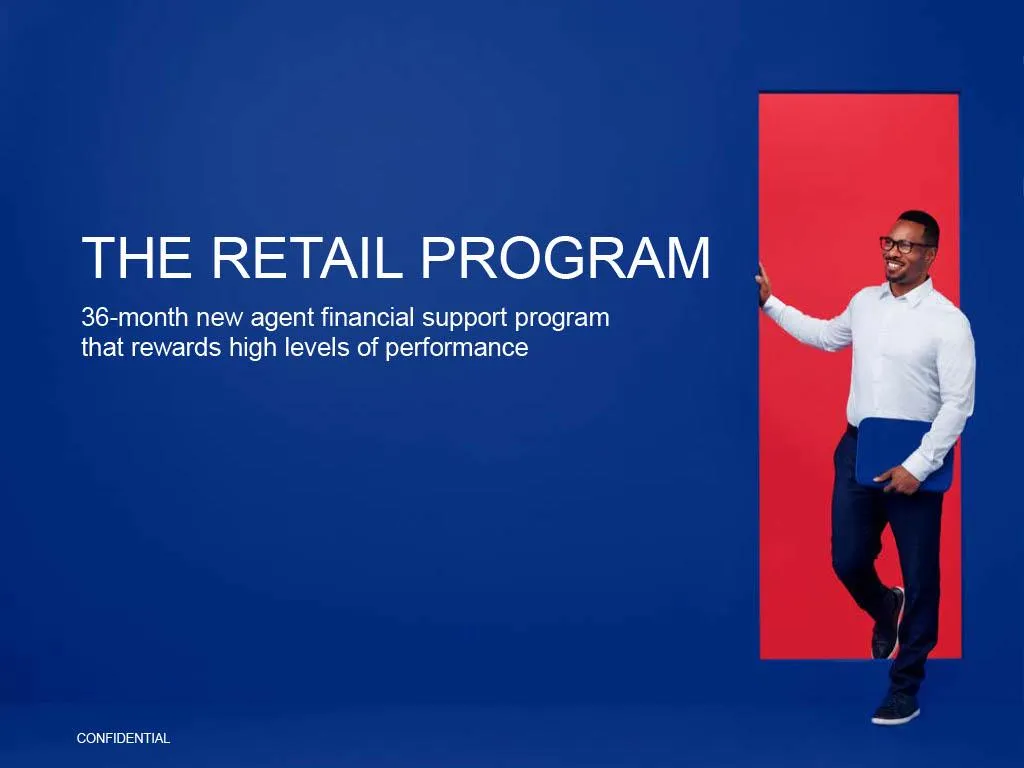 THE RETAIL PROGRAM

36-month new agent financial support program that rewards high levels of performance

CONFIDENTIAL